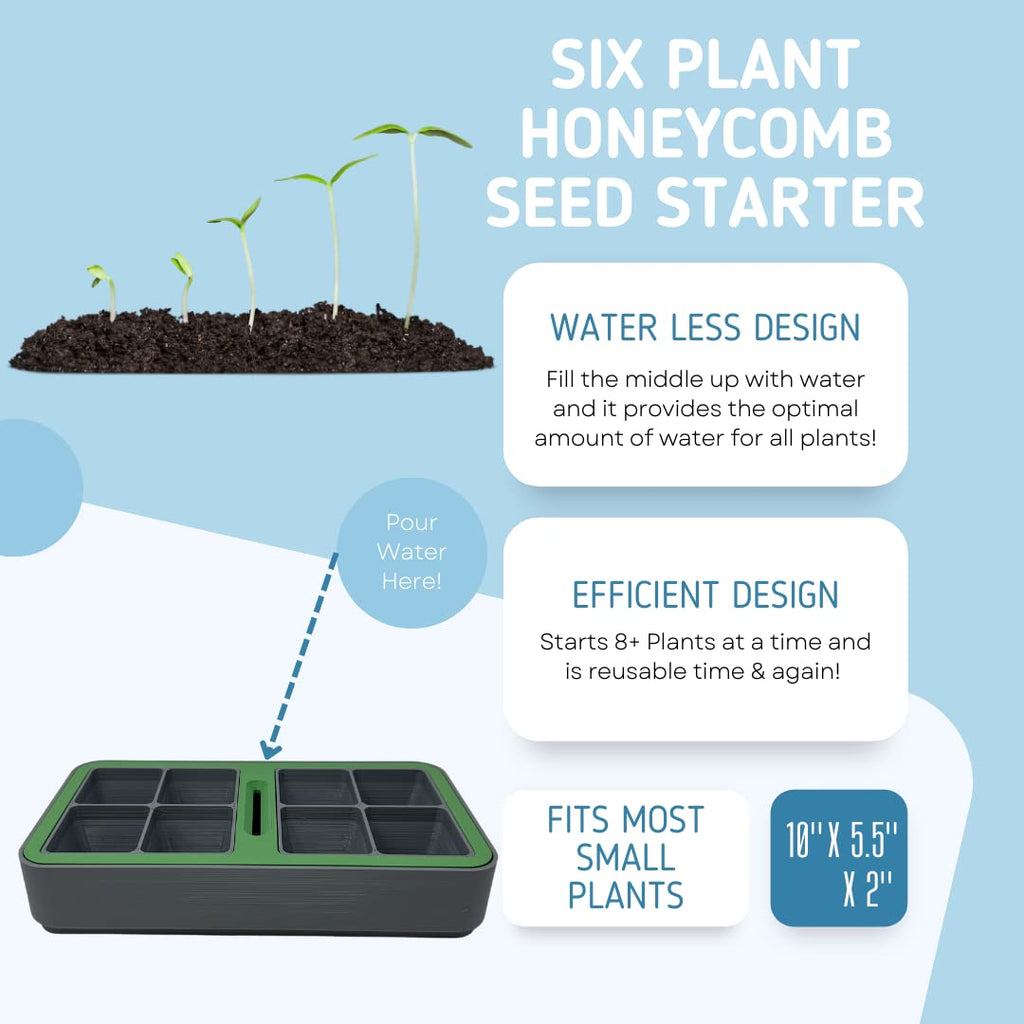 SIX PLANT HONEYCOMB SEED STARTER

WATER LESS DESIGN

Fill the middle up with water and it provides the optimal amount of water for all plants!

Pour Water Here!

EFFICIENT DESIGN

Starts 8+ Plants at a time and is reusable time & again!

FITS MOST SMALL PLANTS

10'' X 5.5'' X 2''